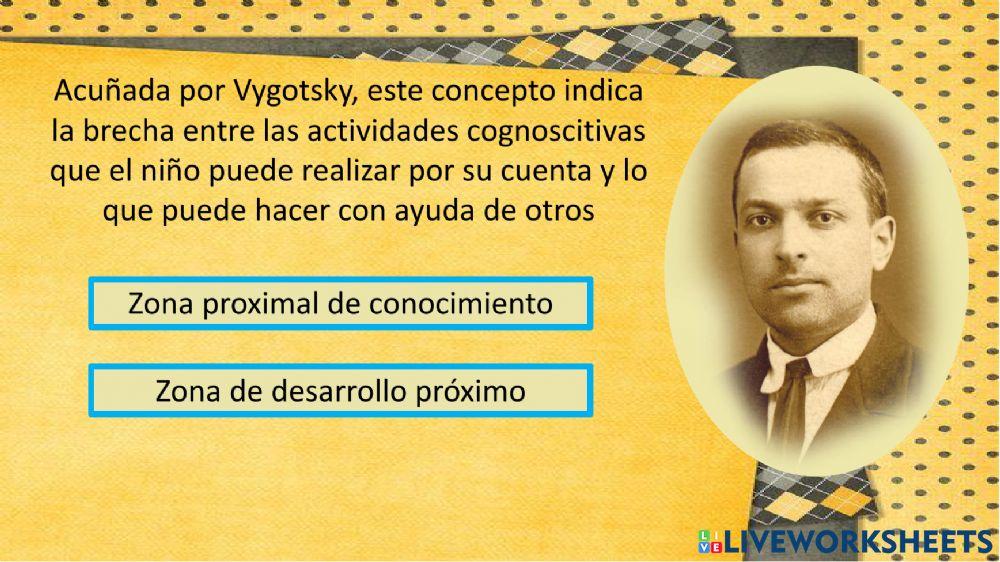 Acuñada por Vygotsky, este concepto indica la brecha entre las actividades cognoscitivas que el niño puede realizar por su cuenta y lo que puede hacer con ayuda de otros

Zona proximal de conocimiento

Zona de desarrollo próximo

LIVEWORKSHEETS